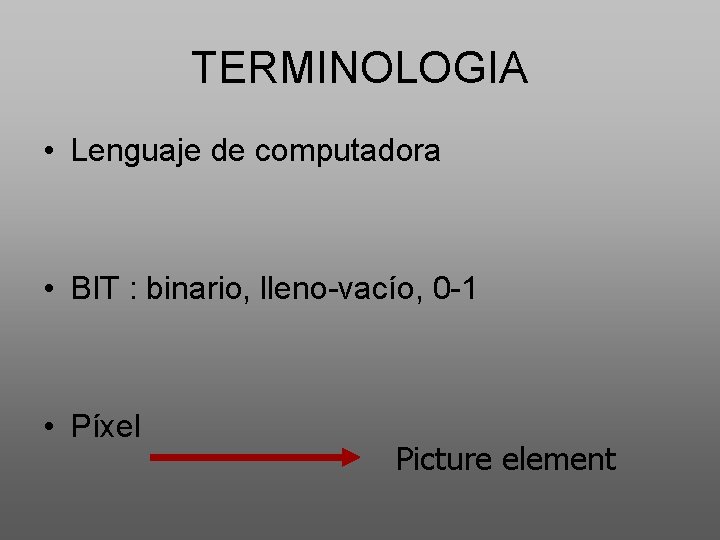 TERMINOLOGIA

• Lenguaje de computadora

• BIT : binario, lleno-vacío, 0-1

• Píxel

Picture element